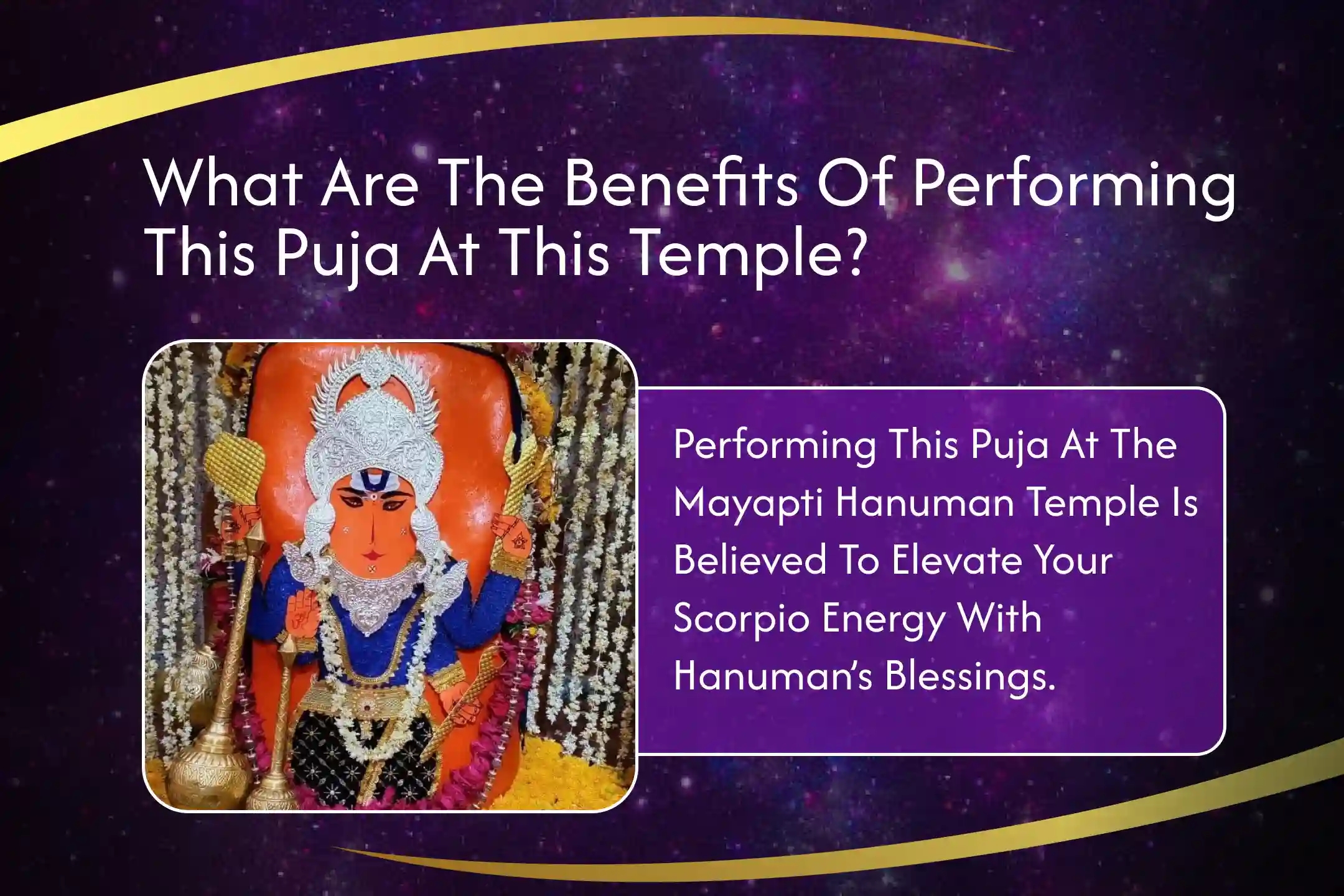 What Are The Benefits Of Performing This Puja At This Temple?

Performing This Puja At The Mayapti Hanuman Temple Is Believed To Elevate Your Scorpio Energy With Hanuman's Blessings.